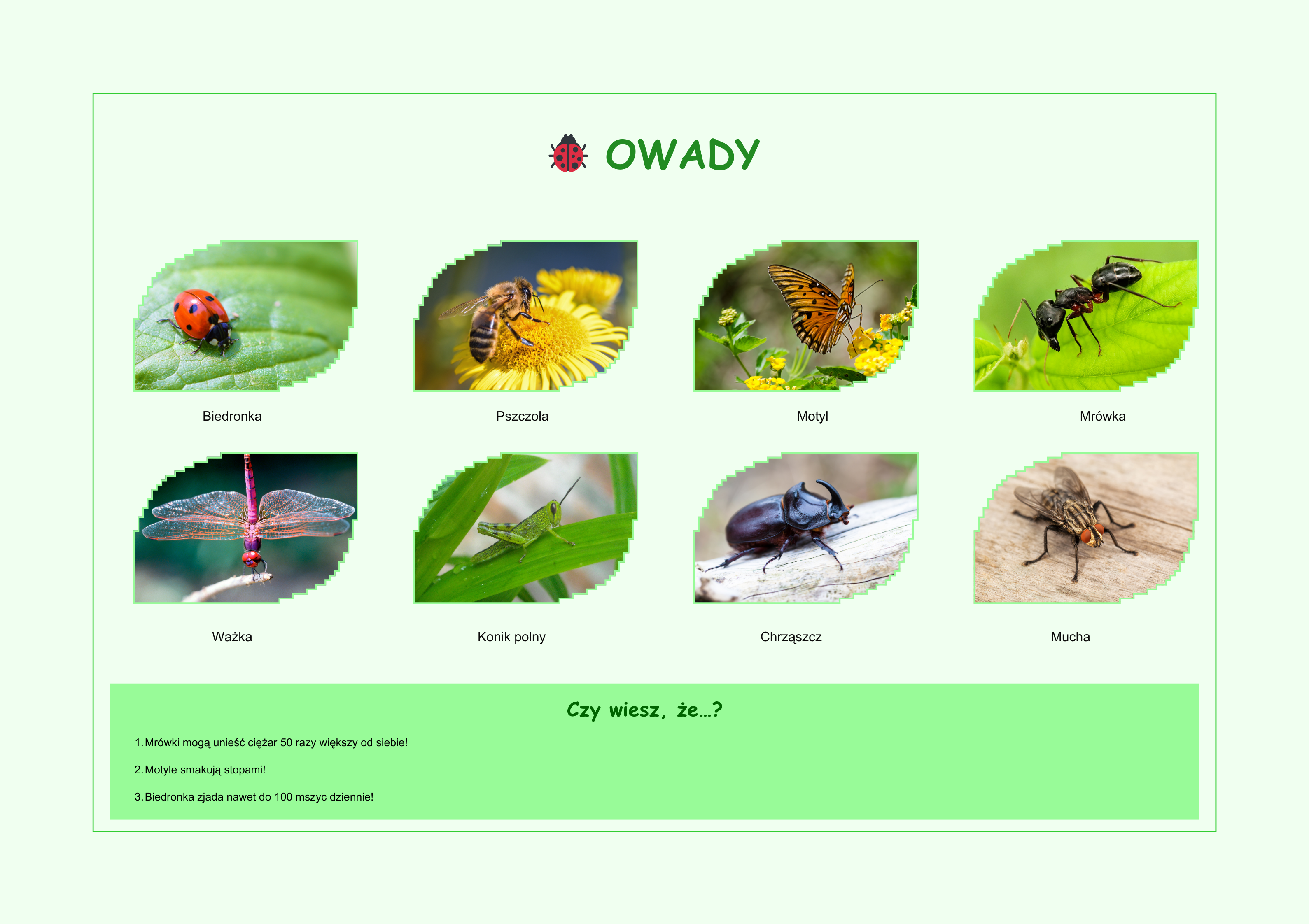 OWADY

Biedronka

Pszczoła

Motyl

Mrówka

Ważka

Konik polny

Chrząszcz

Mucha

Czy wiesz, że…?

1. Mrówki mogą unieść ciężar 50 razy większy od siebie!

2. Motyle smakują stopami!

3. Biedronka zjada nawet do 100 mszyc dziennie!